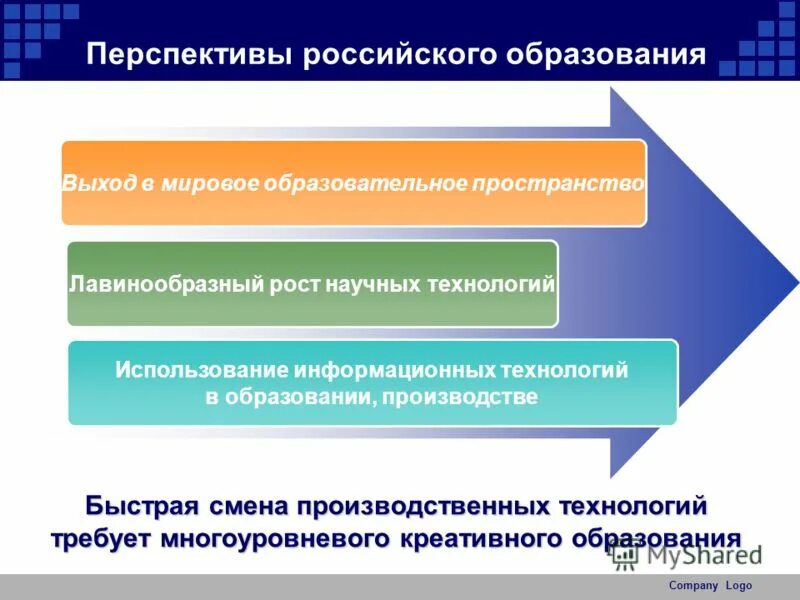 Перспективы российского образования

Выход в мировое образовательное пространство

Лавинообразный рост научных технологий

Использование информационных технологий в образовании, производстве

Быстрая смена производственных технологий требует многоуровневого креативного образования

MyShared

Company Logo